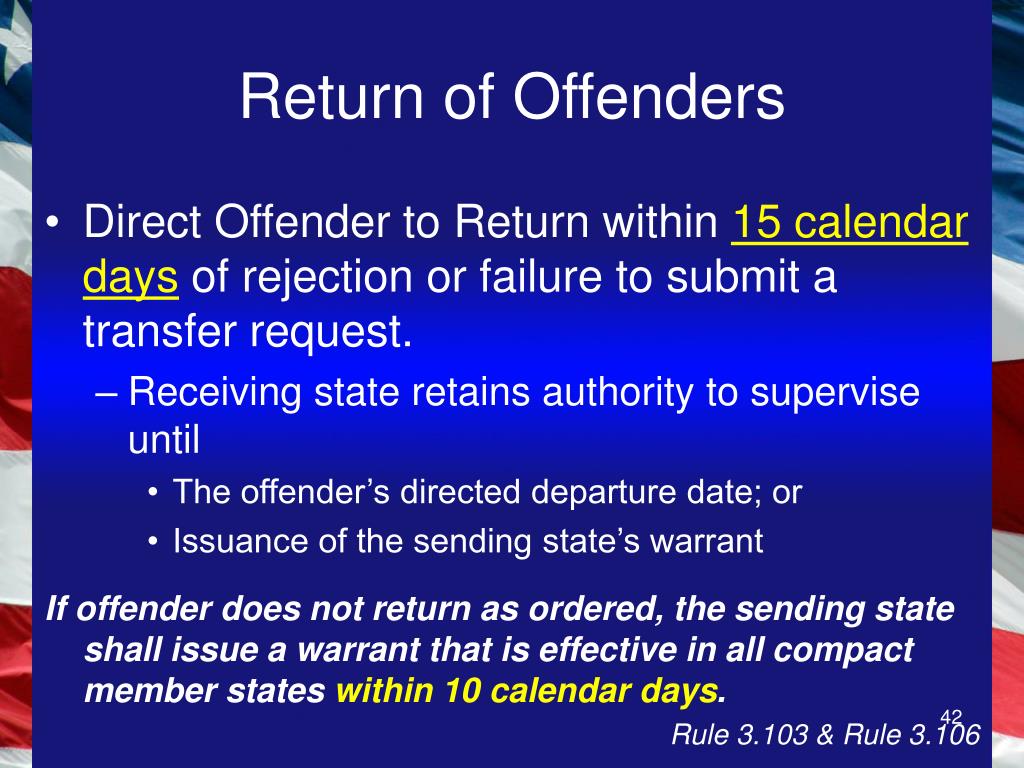 Return of Offenders

• Direct Offender to Return within 15 calendar days of rejection or failure to submit a transfer request.

– Receiving state retains authority to supervise until

• The offender's directed departure date; or

• Issuance of the sending state's warrant

If offender does not return as ordered, the sending state shall issue a warrant that is effective in all compact member states within 10 calendar days.

42

Rule 3.103 & Rule 3.106